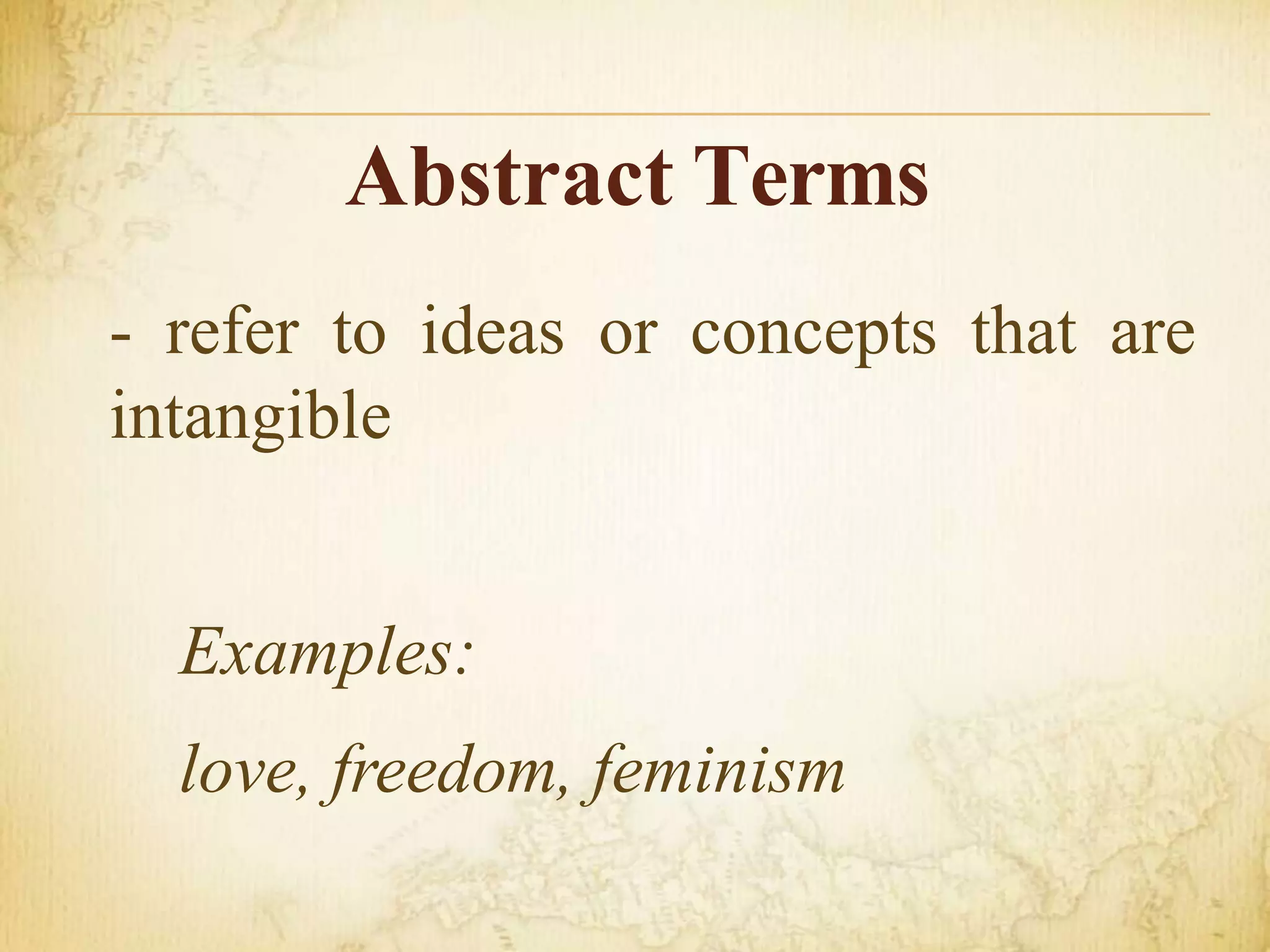 Abstract Terms

- refer to ideas or concepts that are intangible

Examples:

love, freedom, feminism